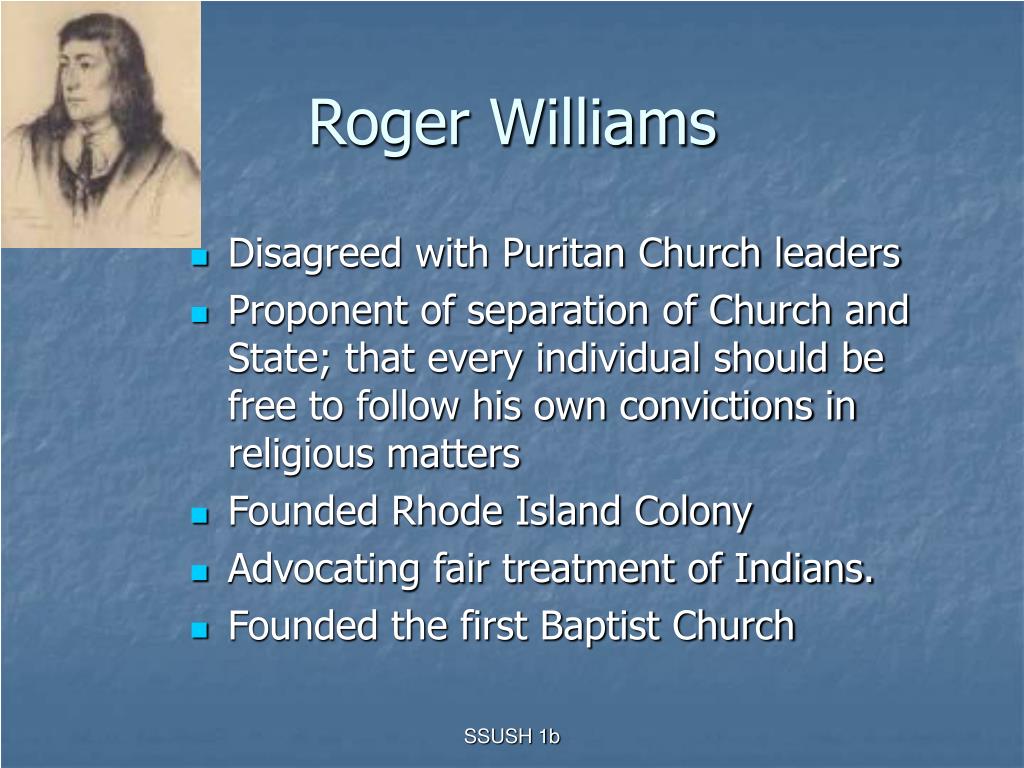 Roger Williams

- Disagreed with Puritan Church leaders
- Proponent of separation of Church and State; that every individual should be free to follow his own convictions in religious matters
- Founded Rhode Island Colony
- Advocating fair treatment of Indians.
- Founded the first Baptist Church

SSUSH 1b